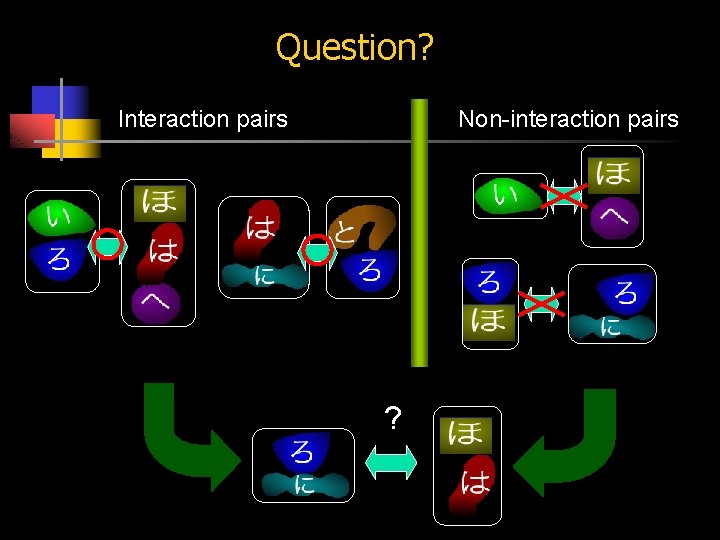 Question?

Interaction pairs

Non-interaction pairs

い
ろ

ほ
は
へ

は
に

と
ろ

い

ほ
へ

ろ
ほ

ろ
に

ろ
に

?

ほ
は